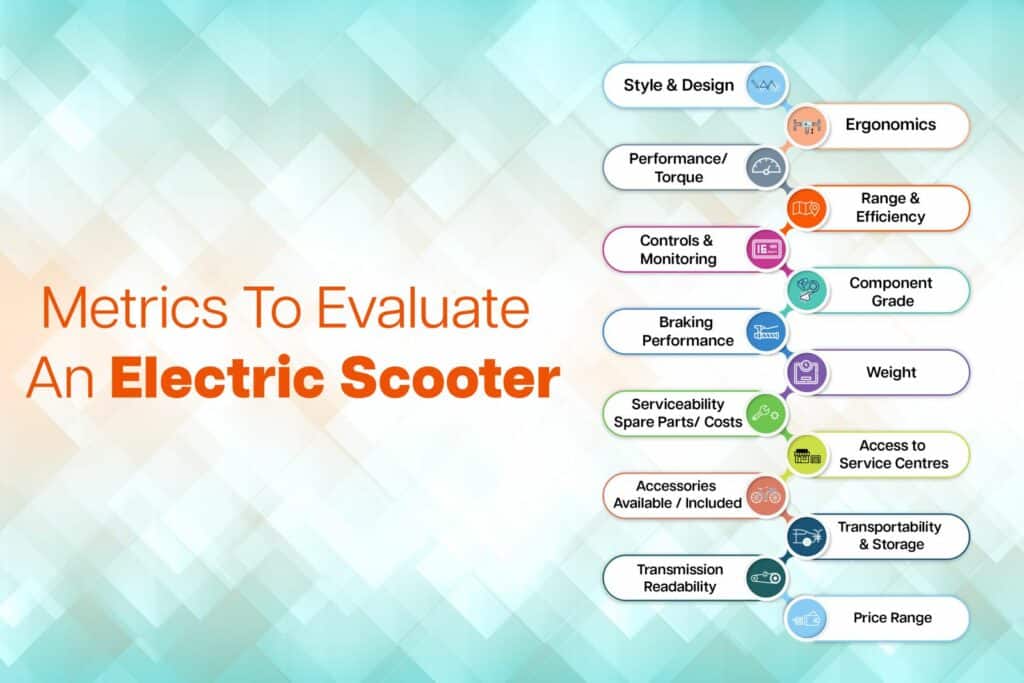 Metrics To Evaluate An Electric Scooter

Style & Design

Ergonomics

Performance/ Torque

Range & Efficiency

Controls & Monitoring

Component Grade

Braking Performance

Weight

Serviceability Spare Parts/ Costs

Access to Service Centres

Accessories Available / Included

Transportability & Storage

Transmission Readability

Price Range